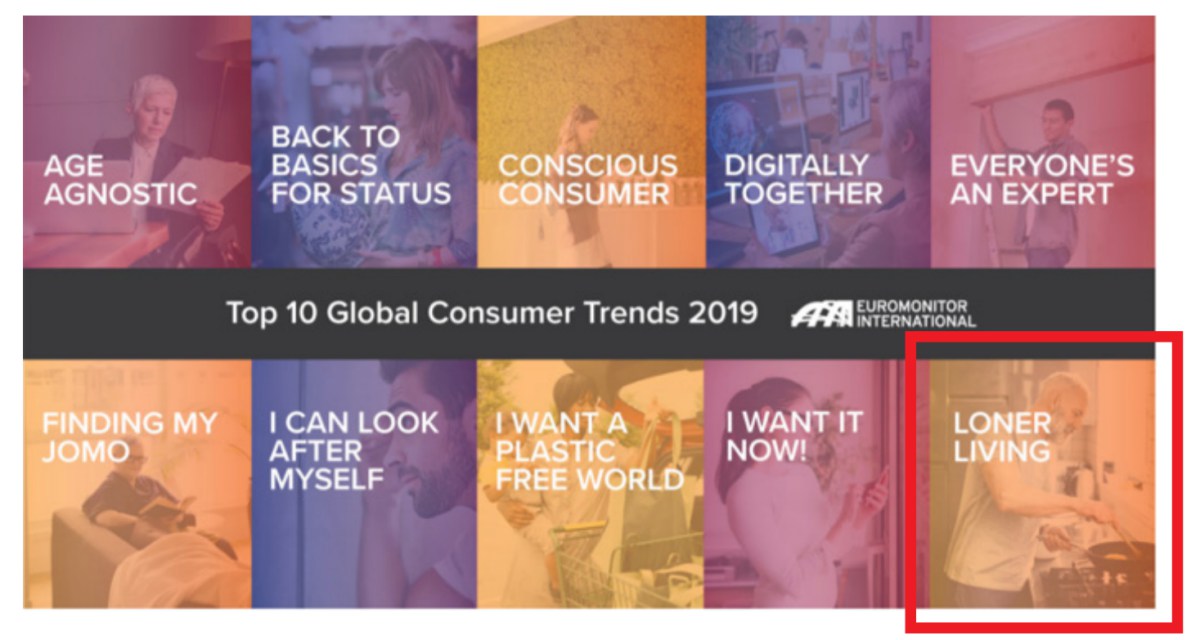 AGE AGNOSTIC

BACK TO BASICS FOR STATUS

CONSCIOUS CONSUMER

DIGITALLY TOGETHER

EVERYONE'S AN EXPERT

Top 10 Global Consumer Trends 2019

EUROMONITOR INTERNATIONAL

FINDING MY JOMO

I CAN LOOK AFTER MYSELF

I WANT A PLASTIC FREE WORLD

I WANT IT NOW!

LONER LIVING